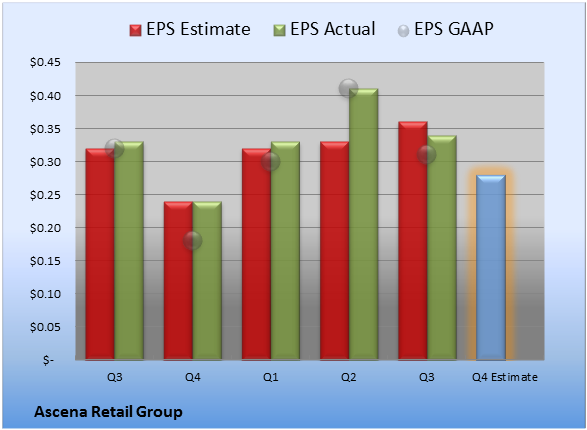 EPS Estimate
EPS Actual
EPS GAAP

$0.45
$0.40
$0.35
$0.30
$0.25
$0.20
$0.15
$0.10
$0.05
$-

Q3
Q4
Q1
Q2
Q3
Q4 Estimate

Ascena Retail Group